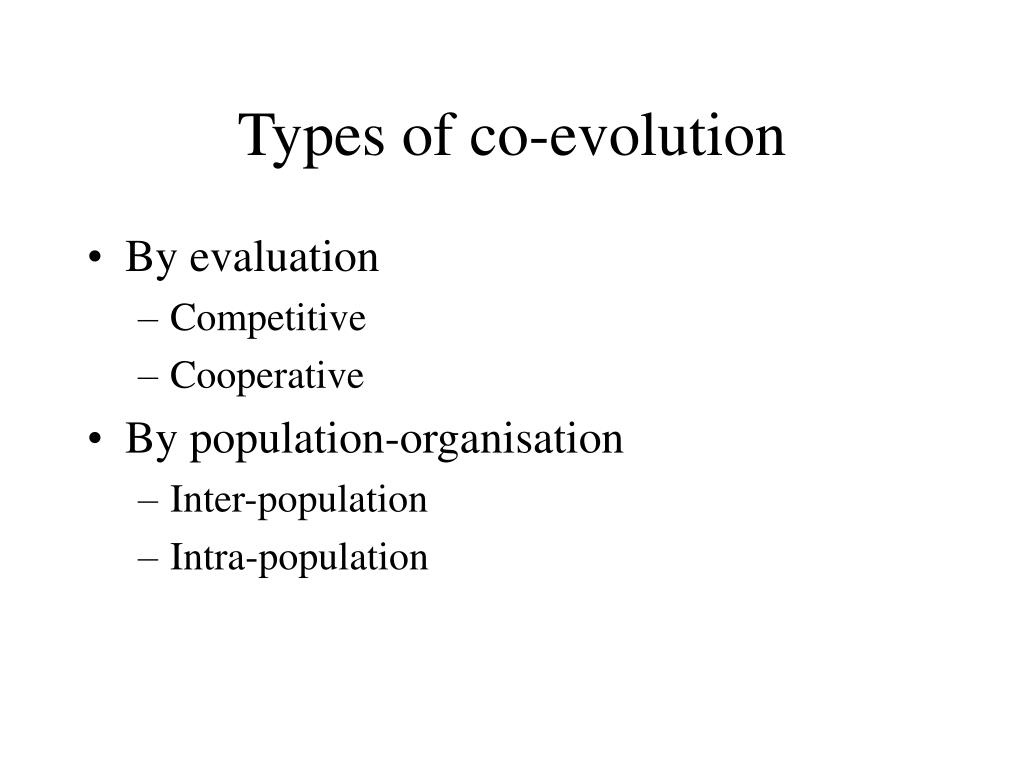 Types of co-evolution

• By evaluation
– Competitive
– Cooperative
• By population-organisation
– Inter-population
– Intra-population